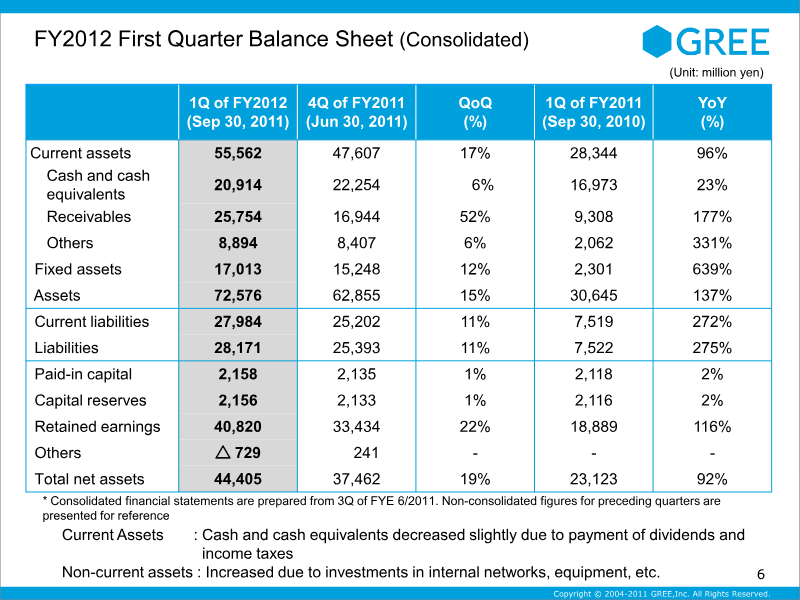 FY2012 First Quarter Balance Sheet (Consolidated)

GREE

(Unit: million yen)

| | 1Q of FY2012 (Sep 30, 2011) | 4Q of FY2011 (Jun 30, 2011) | QoQ (%) | 1Q of FY2011 (Sep 30, 2010) | YoY (%) |
|---|---|---|---|---|---|
| Current assets | 55,562 | 47,607 | 17% | 28,344 | 96% |
| Cash and cash equivalents | 20,914 | 22,254 | 6% | 16,973 | 23% |
| Receivables | 25,754 | 16,944 | 52% | 9,308 | 177% |
| Others | 8,894 | 8,407 | 6% | 2,062 | 331% |
| Fixed assets | 17,013 | 15,248 | 12% | 2,301 | 639% |
| Assets | 72,576 | 62,855 | 15% | 30,645 | 137% |
| Current liabilities | 27,984 | 25,202 | 11% | 7,519 | 272% |
| Liabilities | 28,171 | 25,393 | 11% | 7,522 | 275% |
| Paid-in capital | 2,158 | 2,135 | 1% | 2,118 | 2% |
| Capital reserves | 2,156 | 2,133 | 1% | 2,116 | 2% |
| Retained earnings | 40,820 | 33,434 | 22% | 18,889 | 116% |
| Others | △ 729 | 241 | - | - | - |
| Total net assets | 44,405 | 37,462 | 19% | 23,123 | 92% |

* Consolidated financial statements are prepared from 3Q of FYE 6/2011. Non-consolidated figures for preceding quarters are presented for reference

Current Assets : Cash and cash equivalents decreased slightly due to payment of dividends and income taxes

Non-current assets : Increased due to investments in internal networks, equipment, etc.

6

Copyright © 2004-2011 GREE,Inc. All Rights Reserved.